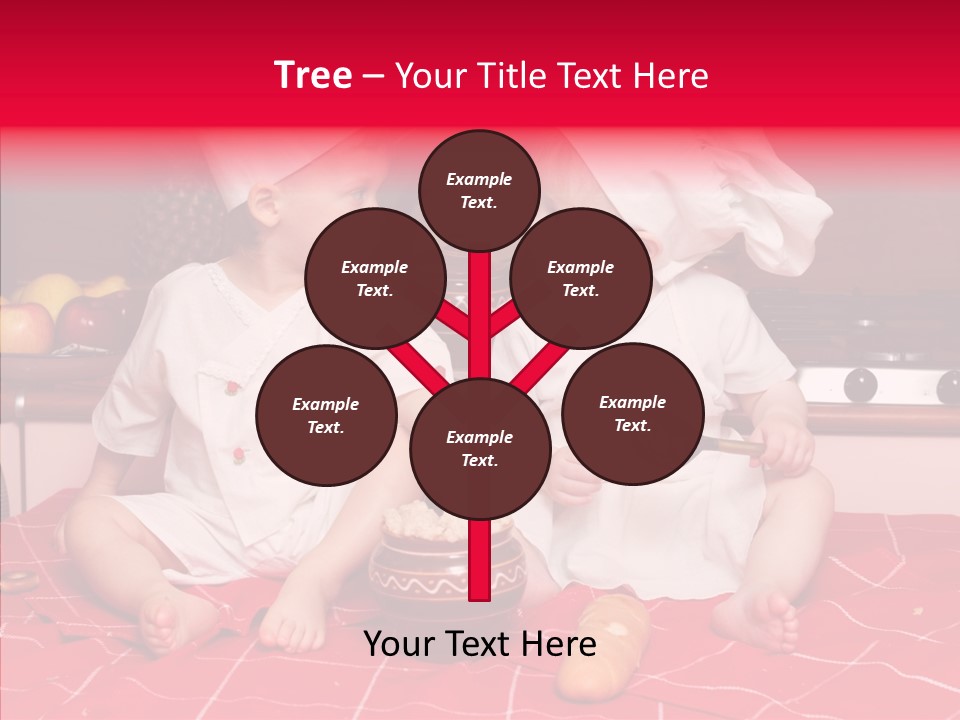 Tree – Your Title Text Here

Example Text.

Example Text.

Example Text.

Example Text.

Example Text.

Example Text.

Your Text Here